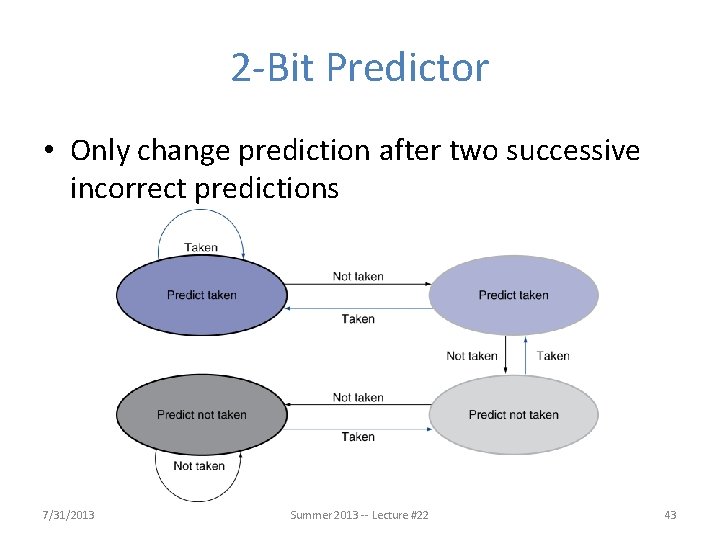 2-Bit Predictor

• Only change prediction after two successive incorrect predictions

Taken

Predict taken

Not taken

Taken

Predict taken

Not taken

Taken

Predict not taken

Not taken

Taken

Predict not taken

Not taken

7/31/2013

Summer 2013 -- Lecture #22

43